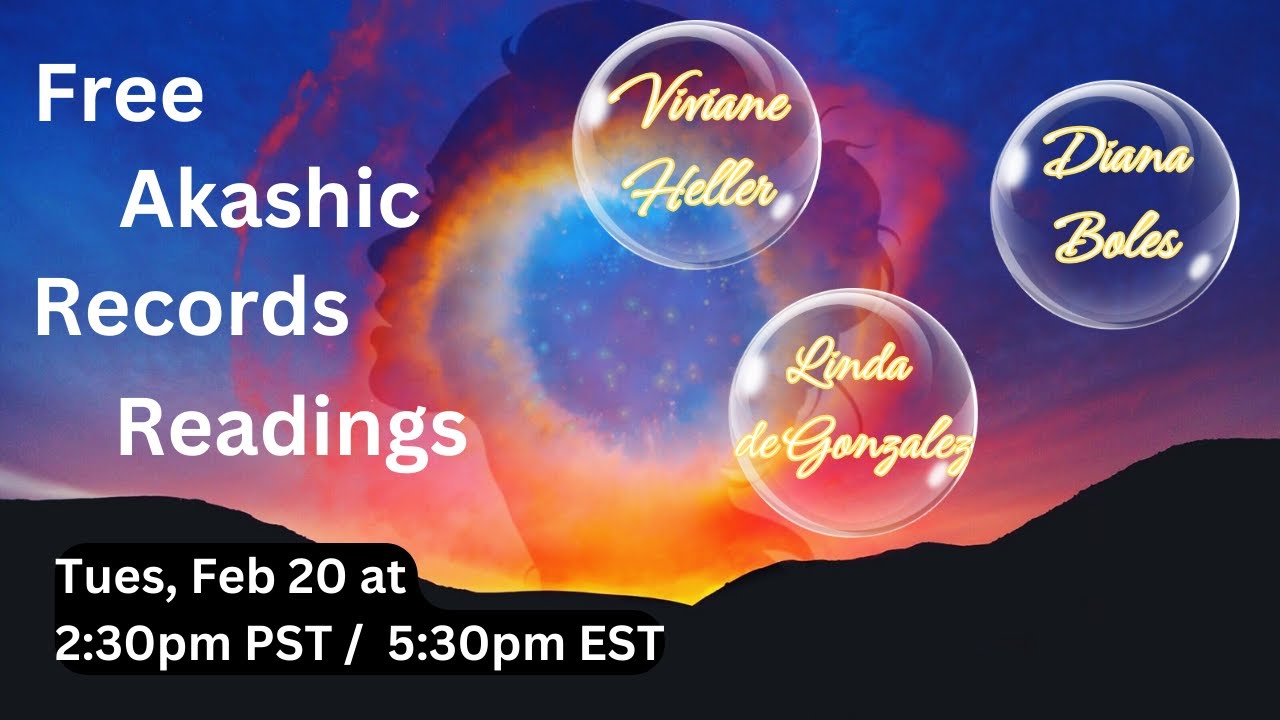 Free Akashic Records Readings

Viviane Heller

Diana Boles

Linda de Gonzalez

Tues, Feb 20 at
2:30pm PST / 5:30pm EST